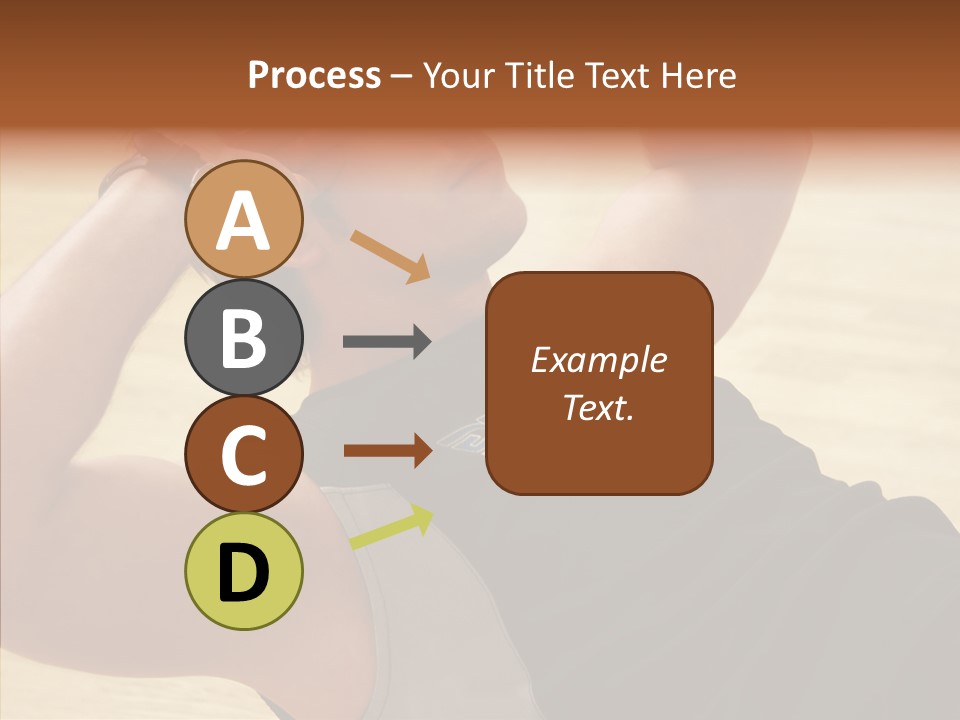 Process – Your Title Text Here

A

B

C

D

Example Text.